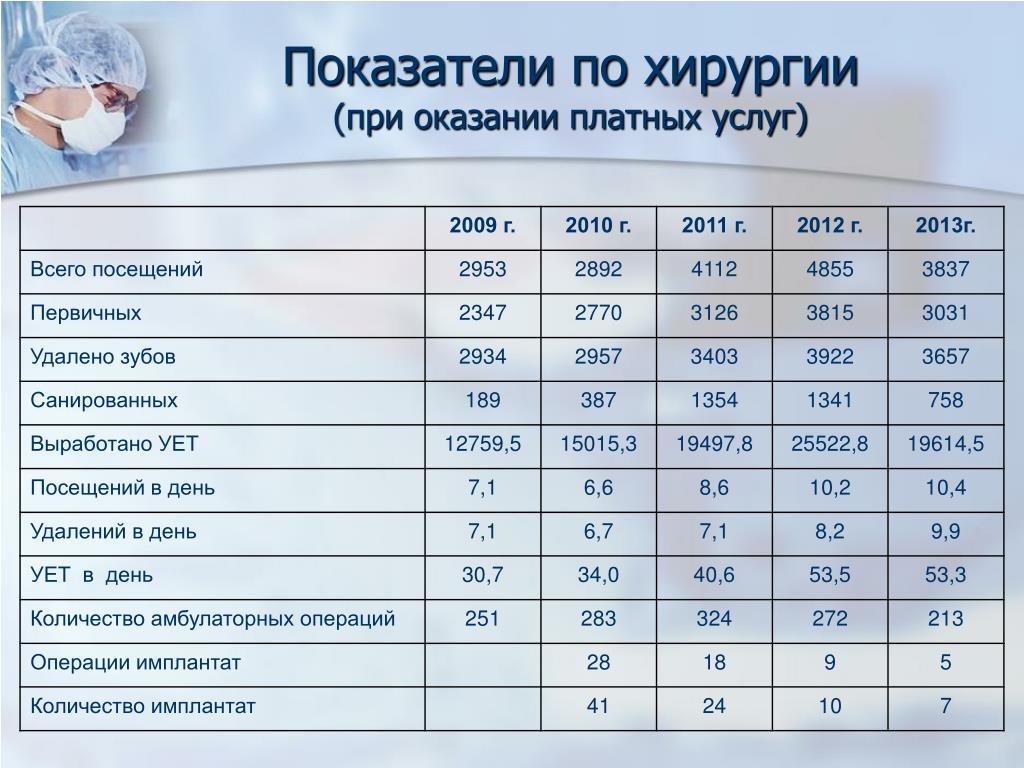 Показатели по хирургии
(при оказании платных услуг)

| | 2009 г. | 2010 г. | 2011 г. | 2012 г. | 2013г. |
|---|---|---|---|---|---|
| Всего посещений | 2953 | 2892 | 4112 | 4855 | 3837 |
| Первичных | 2347 | 2770 | 3126 | 3815 | 3031 |
| Удалено зубов | 2934 | 2957 | 3403 | 3922 | 3657 |
| Санированных | 189 | 387 | 1354 | 1341 | 758 |
| Выработано УЕТ | 12759,5 | 15015,3 | 19497,8 | 25522,8 | 19614,5 |
| Посещений в день | 7,1 | 6,6 | 8,6 | 10,2 | 10,4 |
| Удалений в день | 7,1 | 6,7 | 7,1 | 8,2 | 9,9 |
| УЕТ в день | 30,7 | 34,0 | 40,6 | 53,5 | 53,3 |
| Количество амбулаторных операций | 251 | 283 | 324 | 272 | 213 |
| Операции имплантат | | 28 | 18 | 9 | 5 |
| Количество имплантат | | 41 | 24 | 10 | 7 |